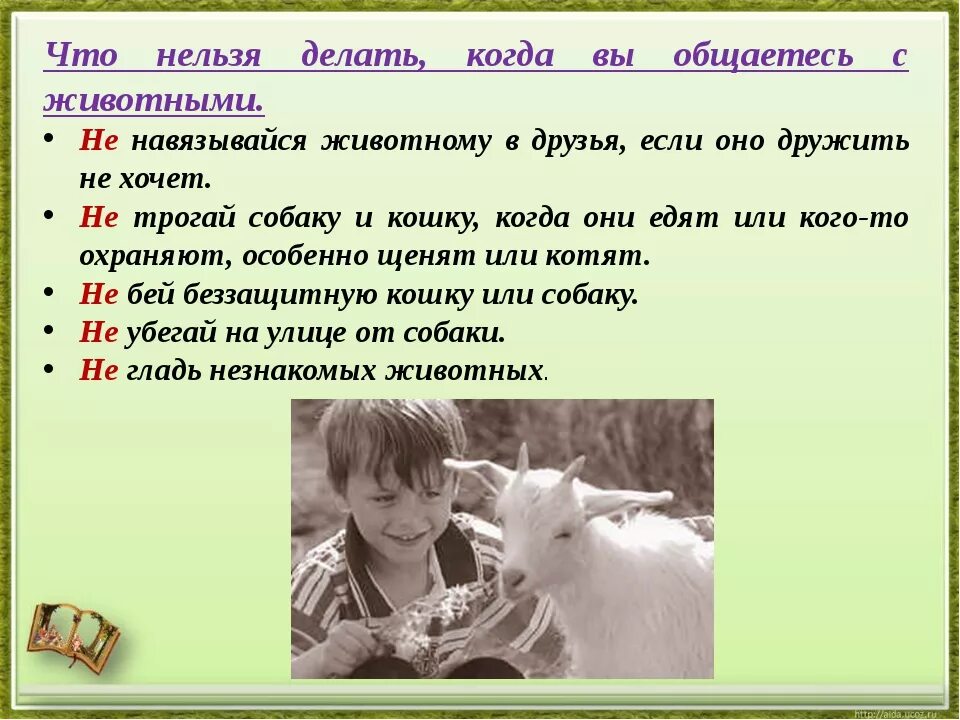 Что нельзя делать, когда вы общаетесь с животными.

• Не навязывайся животному в друзья, если оно дружить не хочет.
• Не трогай собаку и кошку, когда они едят или кого-то охраняют, особенно щенят или котят.
• Не бей беззащитную кошку или собаку.
• Не убегай на улице от собаки.
• Не гладь незнакомых животных.

http://aida.ucoz.ru